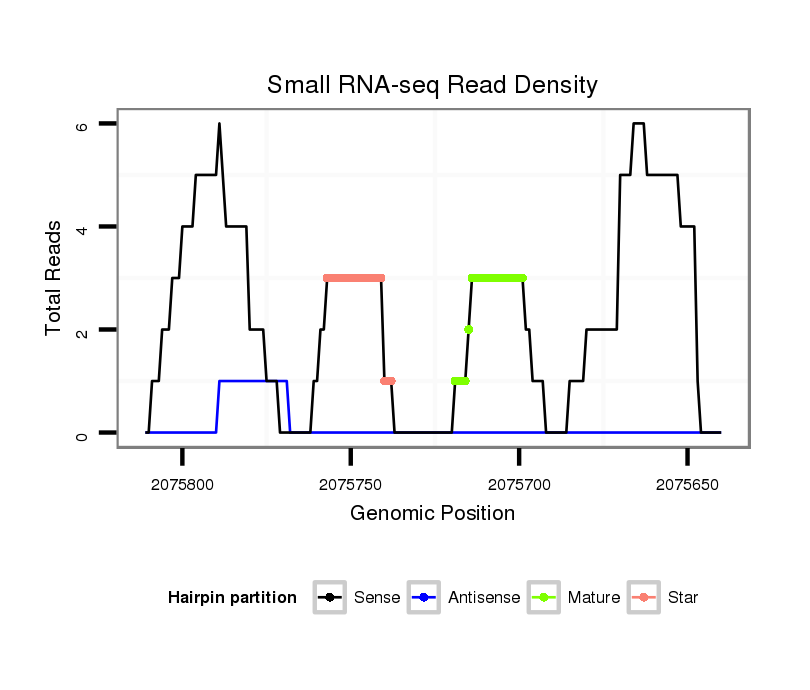 Small RNA-seq Read Density

Total Reads

6
4
2
0

2075800
2075750
2075700
2075650

Genomic Position

Hairpin partition
Sense
Antisense
Mature
Star